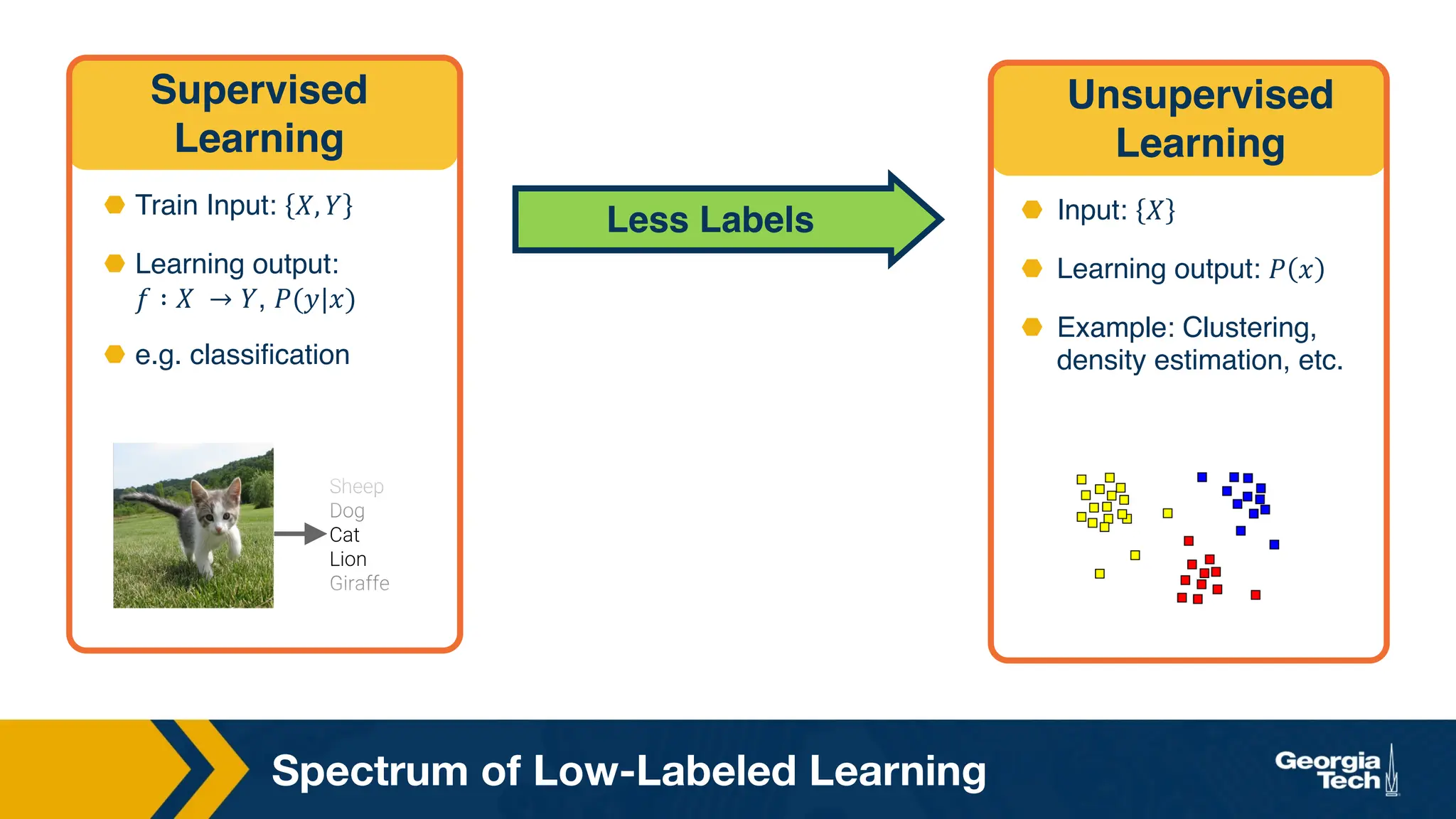 Supervised Learning

Train Input: $\{X, Y\}$

Learning output: $f : X \rightarrow Y$, $P(y|x)$

e.g. classification

Sheep
Dog
Cat
Lion
Giraffe

Less Labels

Unsupervised Learning

Input: $\{X\}$

Learning output: $P(x)$

Example: Clustering, density estimation, etc.

Spectrum of Low-Labeled Learning

Georgia Tech